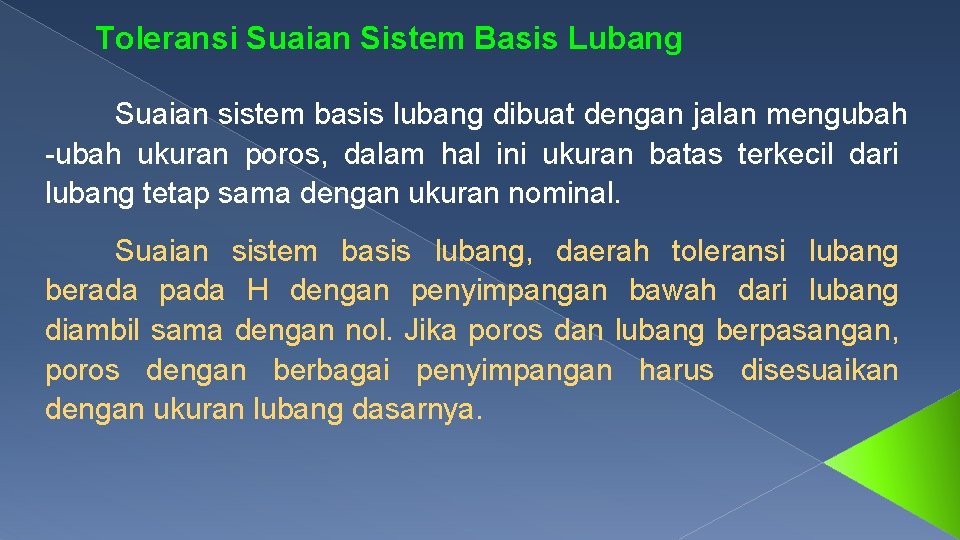 Toleransi Suaian Sistem Basis Lubang

Suaian sistem basis lubang dibuat dengan jalan mengubah -ubah ukuran poros, dalam hal ini ukuran batas terkecil dari lubang tetap sama dengan ukuran nominal.

Suaian sistem basis lubang, daerah toleransi lubang berada pada H dengan penyimpangan bawah dari lubang diambil sama dengan nol. Jika poros dan lubang berpasangan, poros dengan berbagai penyimpangan harus disesuaikan dengan ukuran lubang dasarnya.